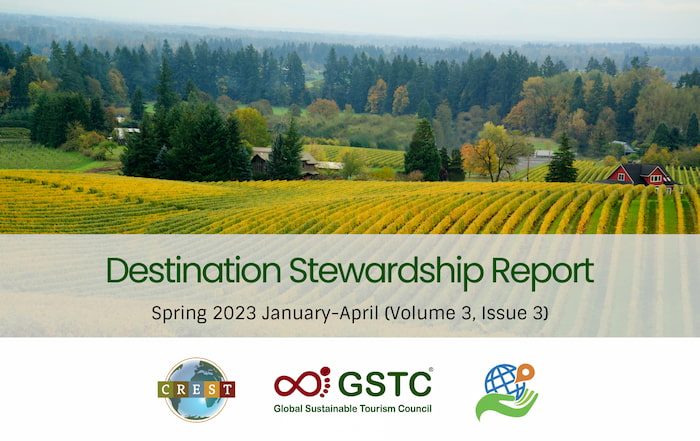 Destination Stewardship Report

Spring 2023 January-April (Volume 3, Issue 3)

CREST

GSTC®
Global Sustainable Tourism Council